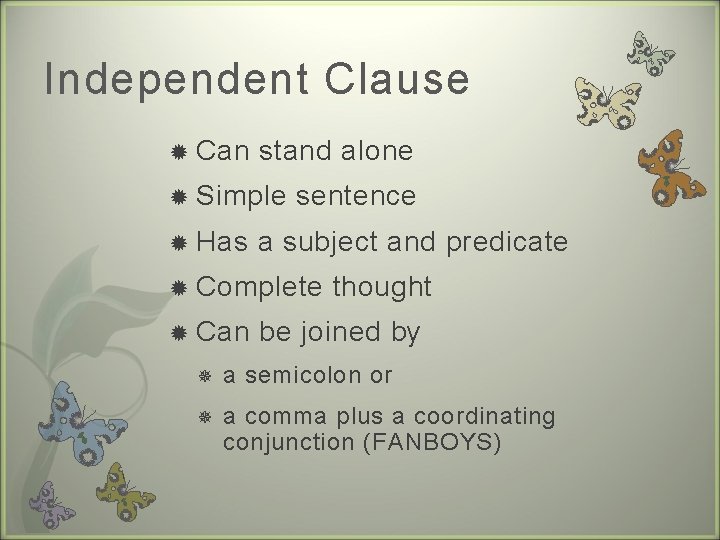 Independent Clause

Can stand alone

Simple sentence

Has a subject and predicate

Complete thought

Can be joined by

a semicolon or

a comma plus a coordinating conjunction (FANBOYS)